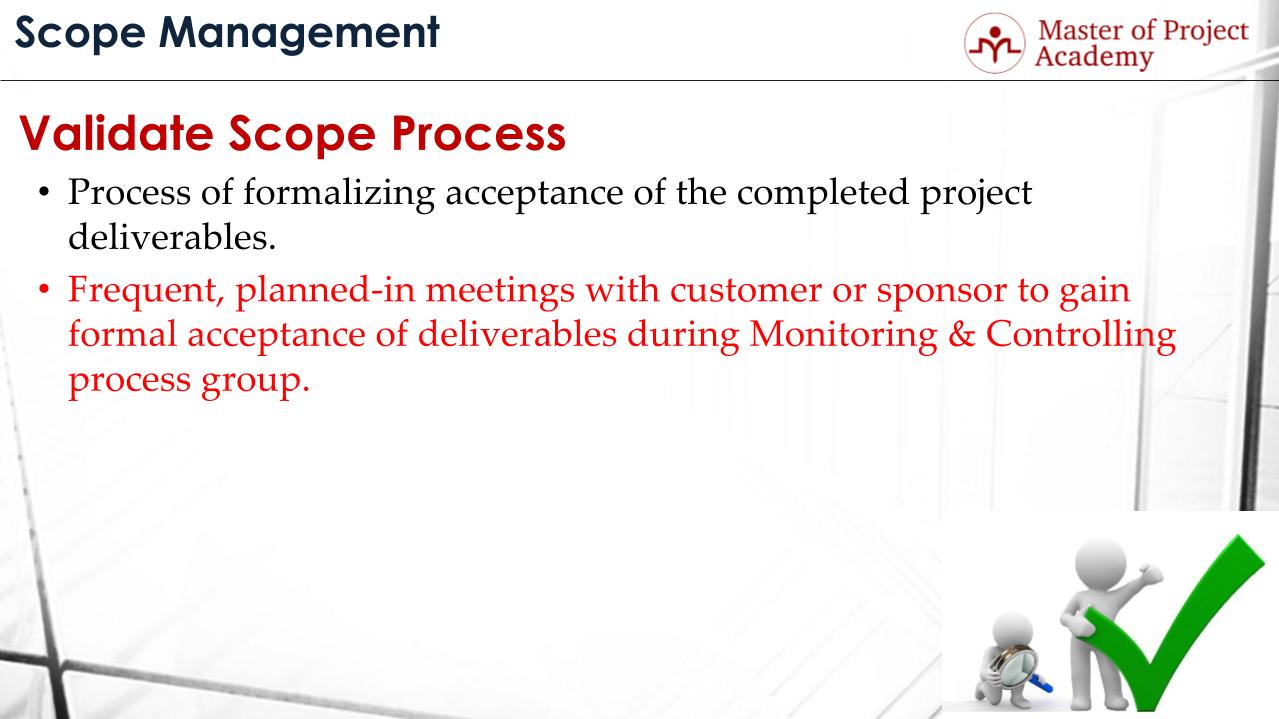 Scope Management

Master of Project Academy

Validate Scope Process

• Process of formalizing acceptance of the completed project deliverables.

• Frequent, planned-in meetings with customer or sponsor to gain formal acceptance of deliverables during Monitoring & Controlling process group.